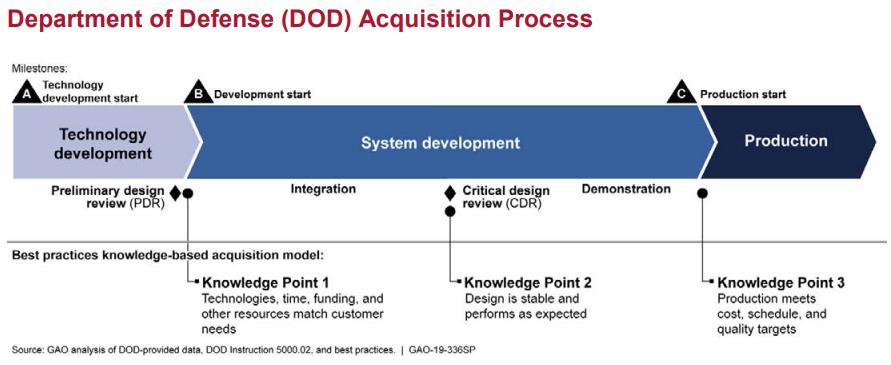 Department of Defense (DOD) Acquisition Process

Milestones:

A Technology development start

B Development start

C Production start

Technology development

System development

Production

Preliminary design review (PDR)

Integration

Critical design review (CDR)

Demonstration

Best practices knowledge-based acquisition model:

Knowledge Point 1
Technologies, time, funding, and other resources match customer needs

Knowledge Point 2
Design is stable and performs as expected

Knowledge Point 3
Production meets cost, schedule, and quality targets

Source: GAO analysis of DOD-provided data, DOD Instruction 5000.02, and best practices. | GAO-19-336SP